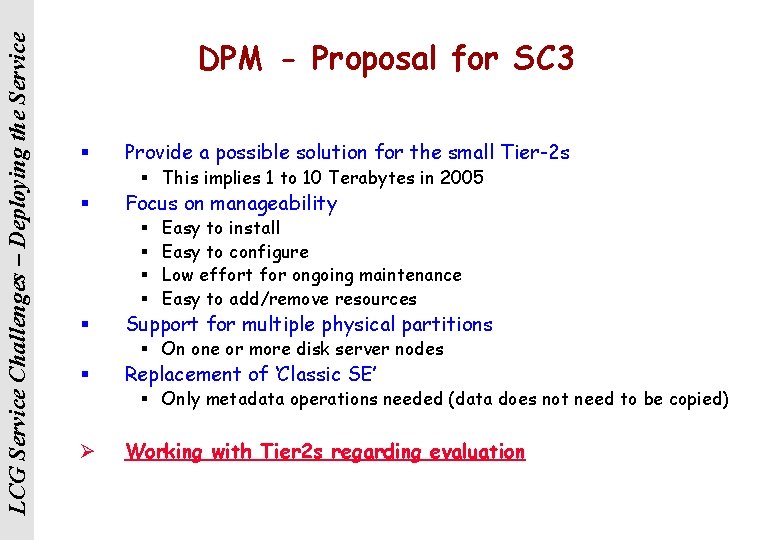 LCG Service Challenges – Deploying the Service

DPM - Proposal for SC3

▪ Provide a possible solution for the small Tier-2s
▪ This implies 1 to 10 Terabytes in 2005
▪ Focus on manageability
▪ Easy to install
▪ Easy to configure
▪ Low effort for ongoing maintenance
▪ Easy to add/remove resources
▪ Support for multiple physical partitions
▪ On one or more disk server nodes
▪ Replacement of 'Classic SE'
▪ Only metadata operations needed (data does not need to be copied)

➢ Working with Tier2s regarding evaluation